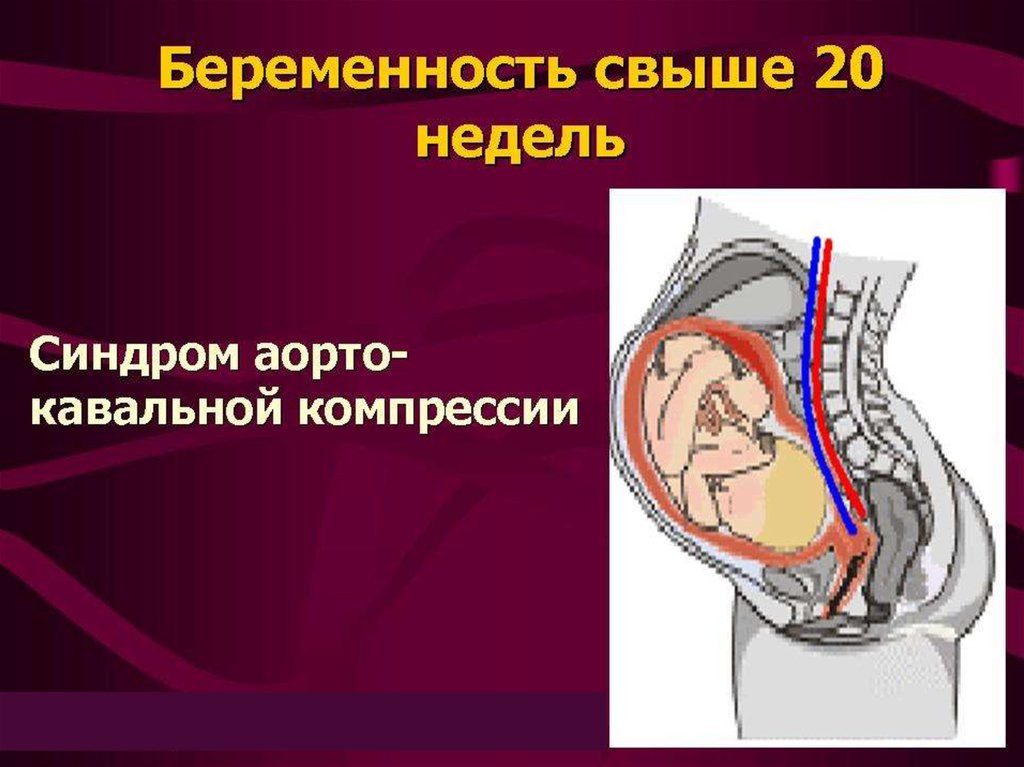 Беременность свыше 20 недель

Синдром аорто-кавальной компрессии